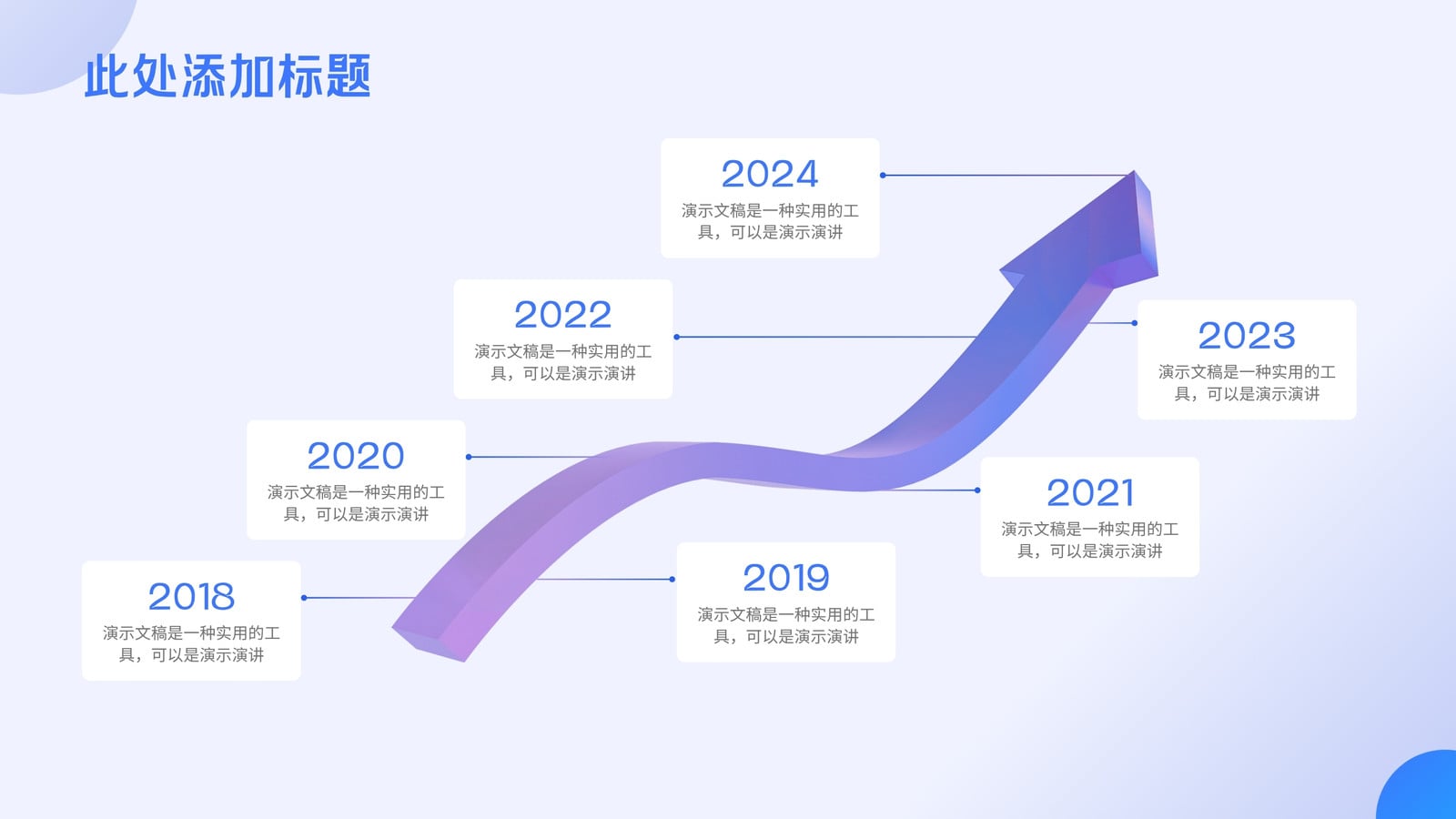 此处添加标题

2024
演示文稿是一种实用的工具，可以是演示演讲

2022
演示文稿是一种实用的工具，可以是演示演讲

2023
演示文稿是一种实用的工具，可以是演示演讲

2020
演示文稿是一种实用的工具，可以是演示演讲

2021
演示文稿是一种实用的工具，可以是演示演讲

2018
演示文稿是一种实用的工具，可以是演示演讲

2019
演示文稿是一种实用的工具，可以是演示演讲